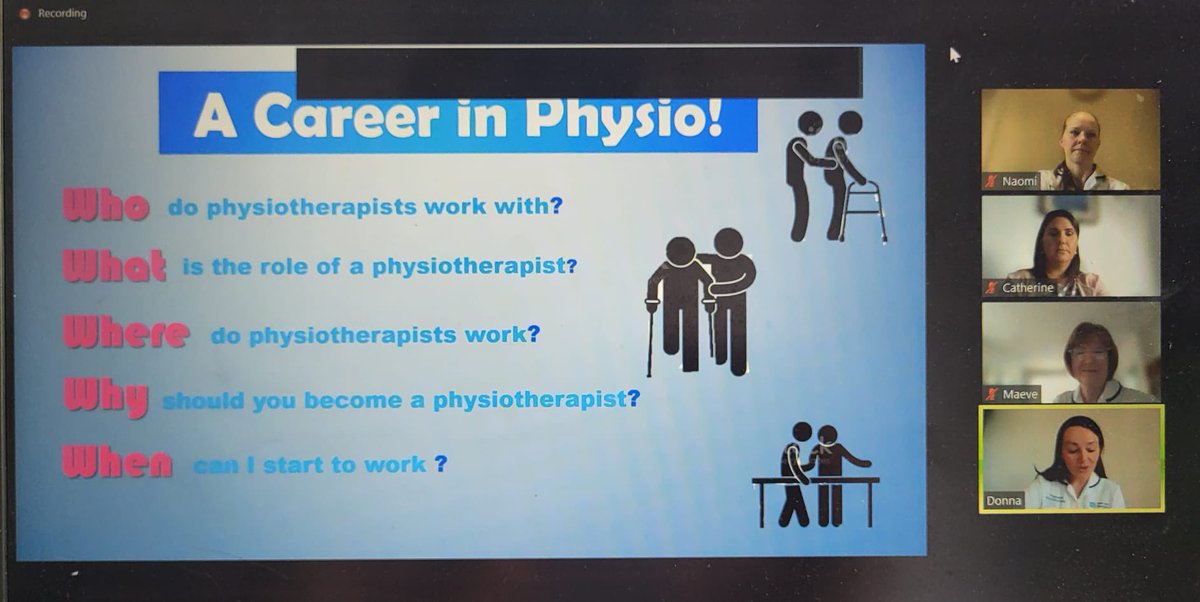 Recording

A Career in Physio!

Who do physiotherapists work with?

What is the role of a physiotherapist?

Where do physiotherapists work?

Why should you become a physiotherapist?

When can I start to work ?

Naomi

Catherine

Maeve

Donna